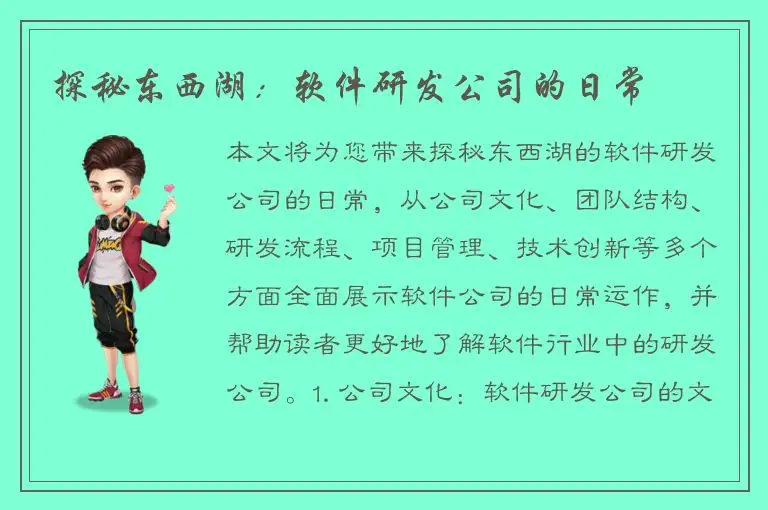 探秘东西湖：软件研发公司的日常

本文将为您带来探秘东西湖的软件研发公司的日常，从公司文化、团队结构、研发流程、项目管理、技术创新等多个方面全面展示软件公司的日常运作，并帮助读者更好地了解软件行业中的研发公司。1. 公司文化：软件研发公司的文